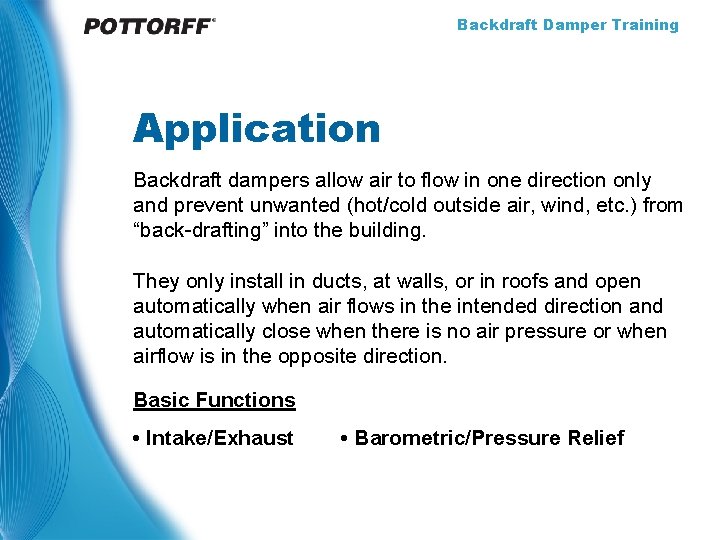 POTTORFF®

Backdraft Damper Training

Application

Backdraft dampers allow air to flow in one direction only and prevent unwanted (hot/cold outside air, wind, etc.) from “back-drafting” into the building.

They only install in ducts, at walls, or in roofs and open automatically when air flows in the intended direction and automatically close when there is no air pressure or when airflow is in the opposite direction.

Basic Functions

• Intake/Exhaust • Barometric/Pressure Relief